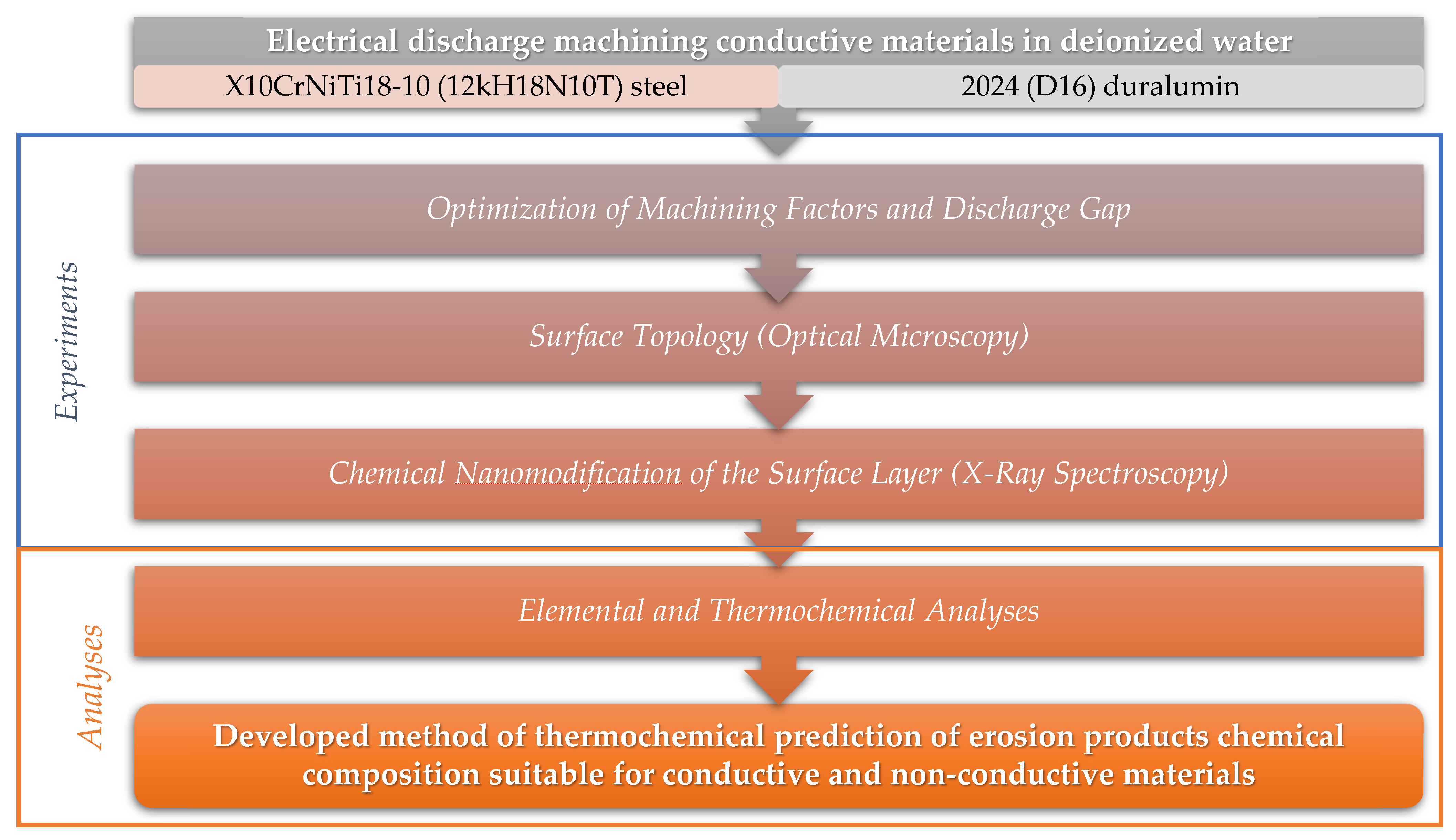 Electrical discharge machining conductive materials in deionized water

X10CrNiTi18-10 (12kH18N10T) steel

2024 (D16) duralumin

Experiments

Optimization of Machining Factors and Discharge Gap

Surface Topology (Optical Microscopy)

Chemical Nanomodification of the Surface Layer (X-Ray Spectroscopy)

Analyses

Elemental and Thermochemical Analyses

Developed method of thermochemical prediction of erosion products chemical composition suitable for conductive and non-conductive materials